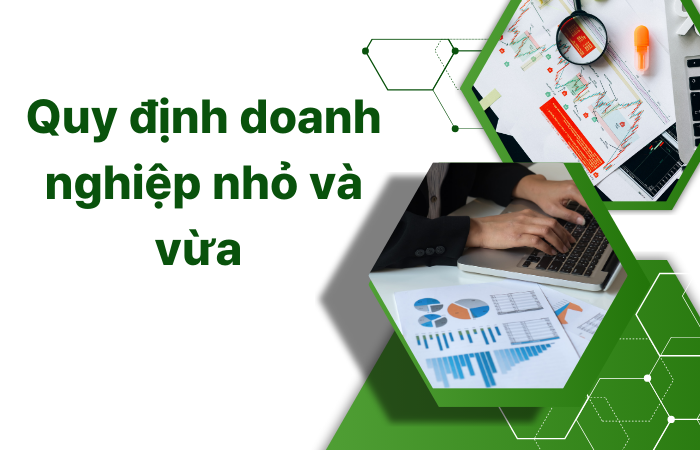 Quy định doanh nghiệp nhỏ và vừa